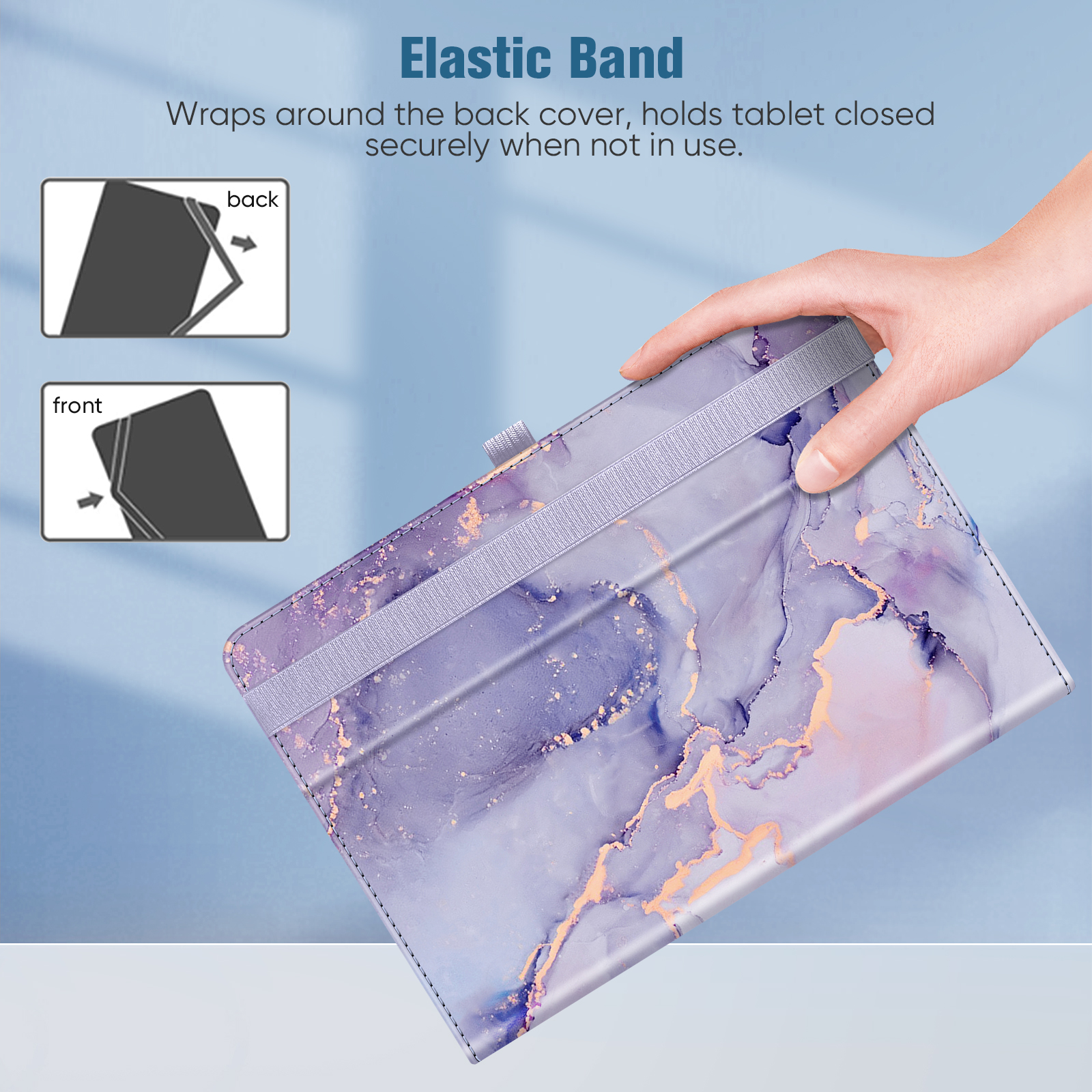 Elastic Band

Wraps around the back cover, holds tablet closed securely when not in use.

back

front